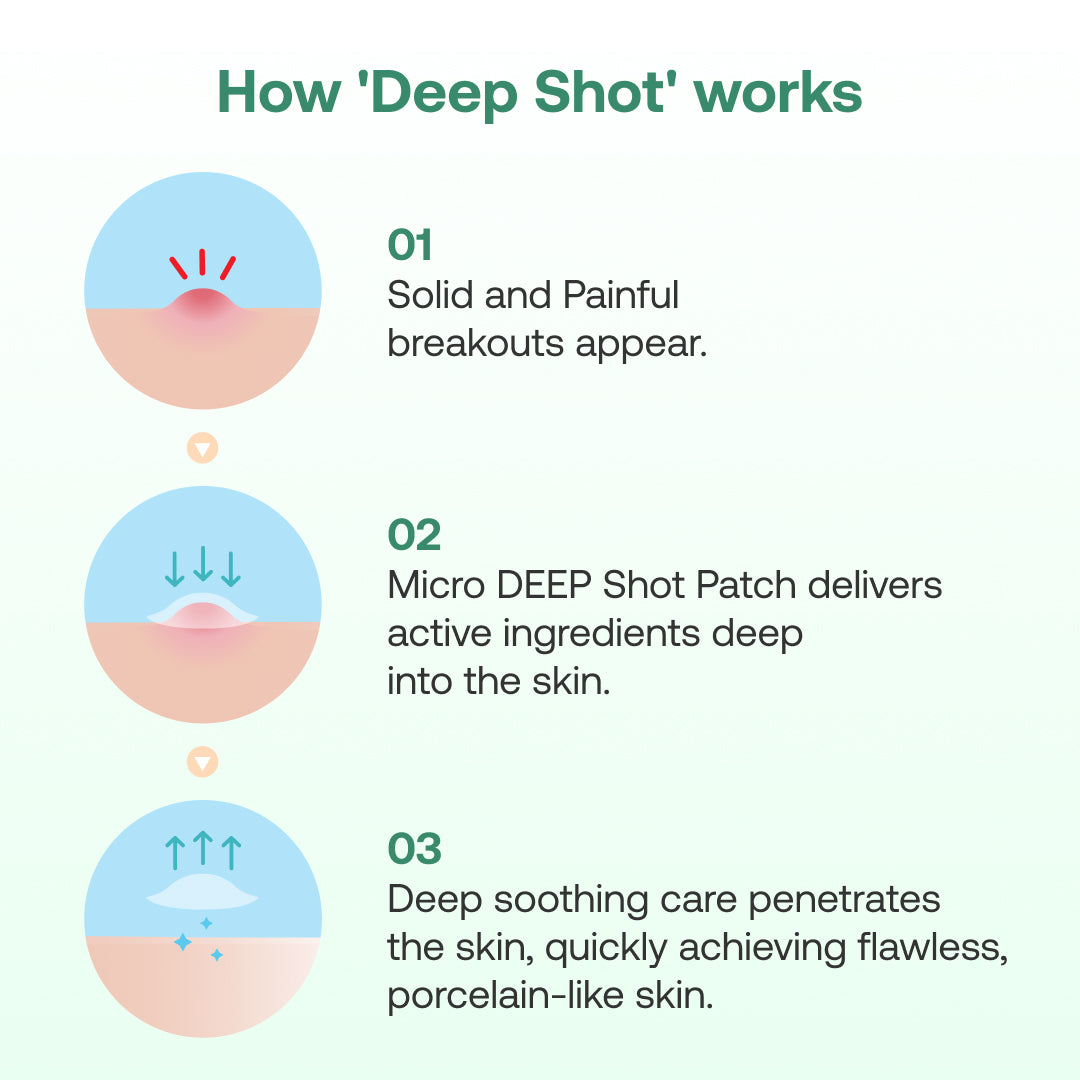 How 'Deep Shot' works

01
Solid and Painful breakouts appear.

02
Micro DEEP Shot Patch delivers active ingredients deep into the skin.

03
Deep soothing care penetrates the skin, quickly achieving flawless, porcelain-like skin.